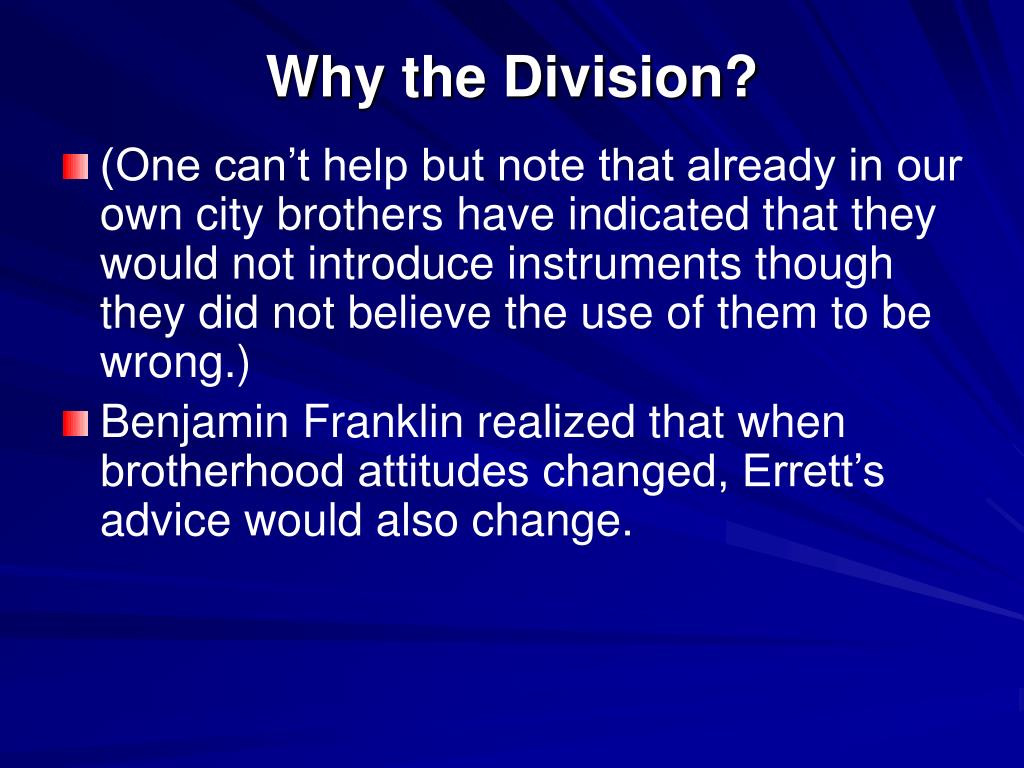 Why the Division?

(One can’t help but note that already in our own city brothers have indicated that they would not introduce instruments though they did not believe the use of them to be wrong.)

Benjamin Franklin realized that when brotherhood attitudes changed, Errett’s advice would also change.